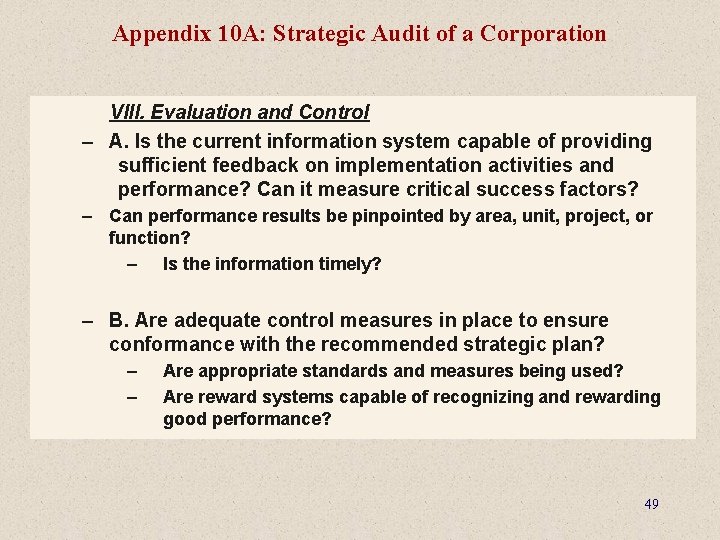 Appendix 10A: Strategic Audit of a Corporation

VIII. Evaluation and Control

– A. Is the current information system capable of providing sufficient feedback on implementation activities and performance? Can it measure critical success factors?

– Can performance results be pinpointed by area, unit, project, or function?

– Is the information timely?

– B. Are adequate control measures in place to ensure conformance with the recommended strategic plan?

– Are appropriate standards and measures being used?

– Are reward systems capable of recognizing and rewarding good performance?

49